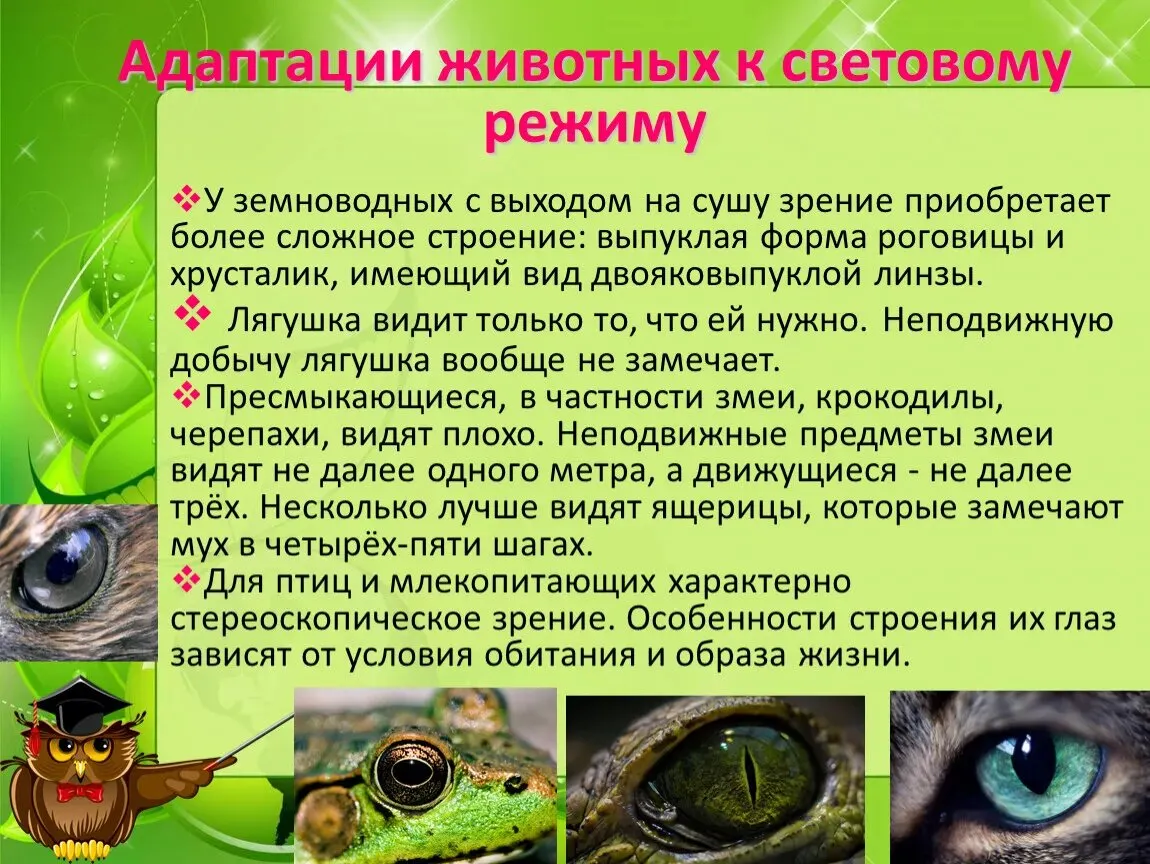 Адаптации животных к световому режиму

❖У земноводных с выходом на сушу зрение приобретает более сложное строение: выпуклая форма роговицы и хрусталик, имеющий вид двояковыпуклой линзы.

❖ Лягушка видит только то, что ей нужно. Неподвижную добычу лягушка вообще не замечает.

❖Пресмыкающиеся, в частности змеи, крокодилы, черепахи, видят плохо. Неподвижные предметы змеи видят не далее одного метра, а движущиеся - не далее трёх. Несколько лучше видят ящерицы, которые замечают мух в четырёх-пяти шагах.

❖Для птиц и млекопитающих характерно стереоскопическое зрение. Особенности строения их глаз зависят от условия обитания и образа жизни.